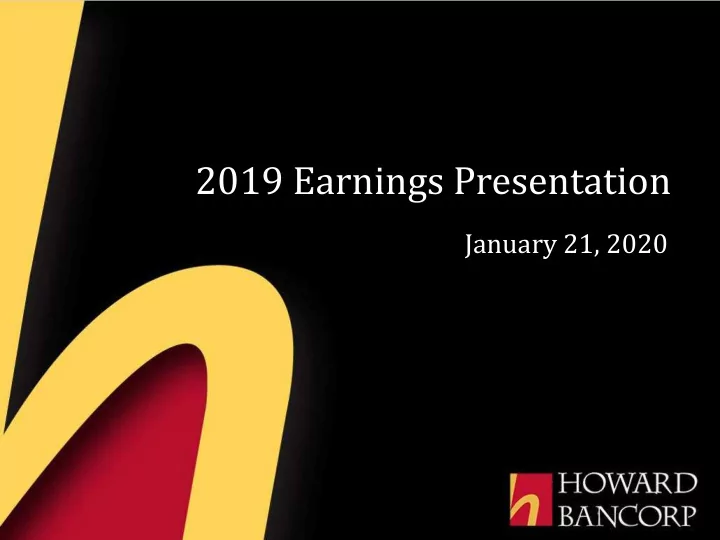 2019 Earnings Presentation

January 21, 2020

HOWARD
BANCORP